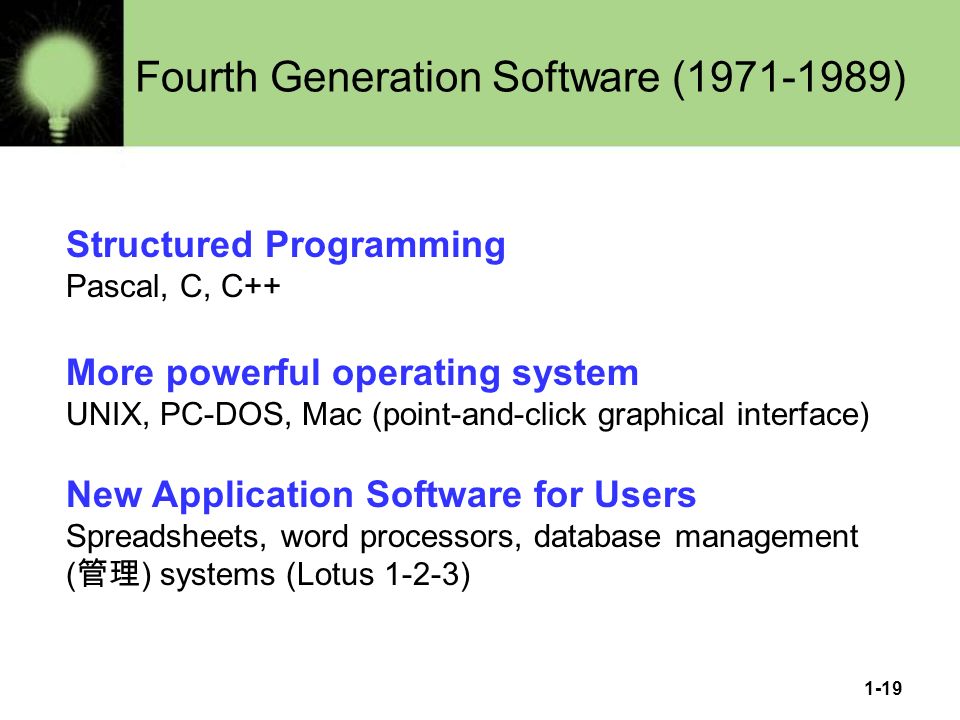 Fourth Generation Software (1971-1989)

Structured Programming
Pascal, C, C++

More powerful operating system
UNIX, PC-DOS, Mac (point-and-click graphical interface)

New Application Software for Users
Spreadsheets, word processors, database management (管理) systems (Lotus 1-2-3)

1-19